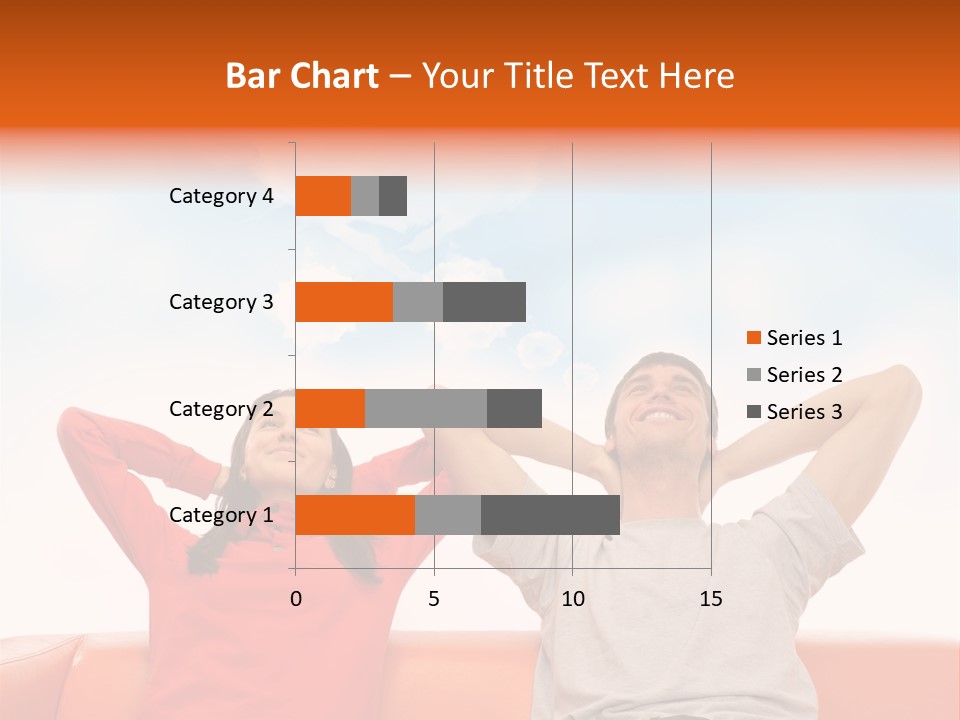 Bar Chart – Your Title Text Here

Category 4
Category 3
Category 2
Category 1

0
5
10
15

Series 1
Series 2
Series 3